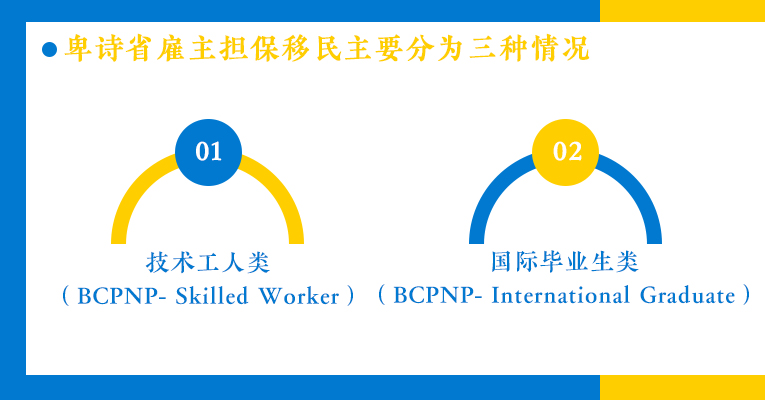 卑诗省雇主担保移民主要分为三种情况

01

技术工人类
（BCPNP- Skilled Worker）

02

国际毕业生类
（BCPNP- International Graduate）